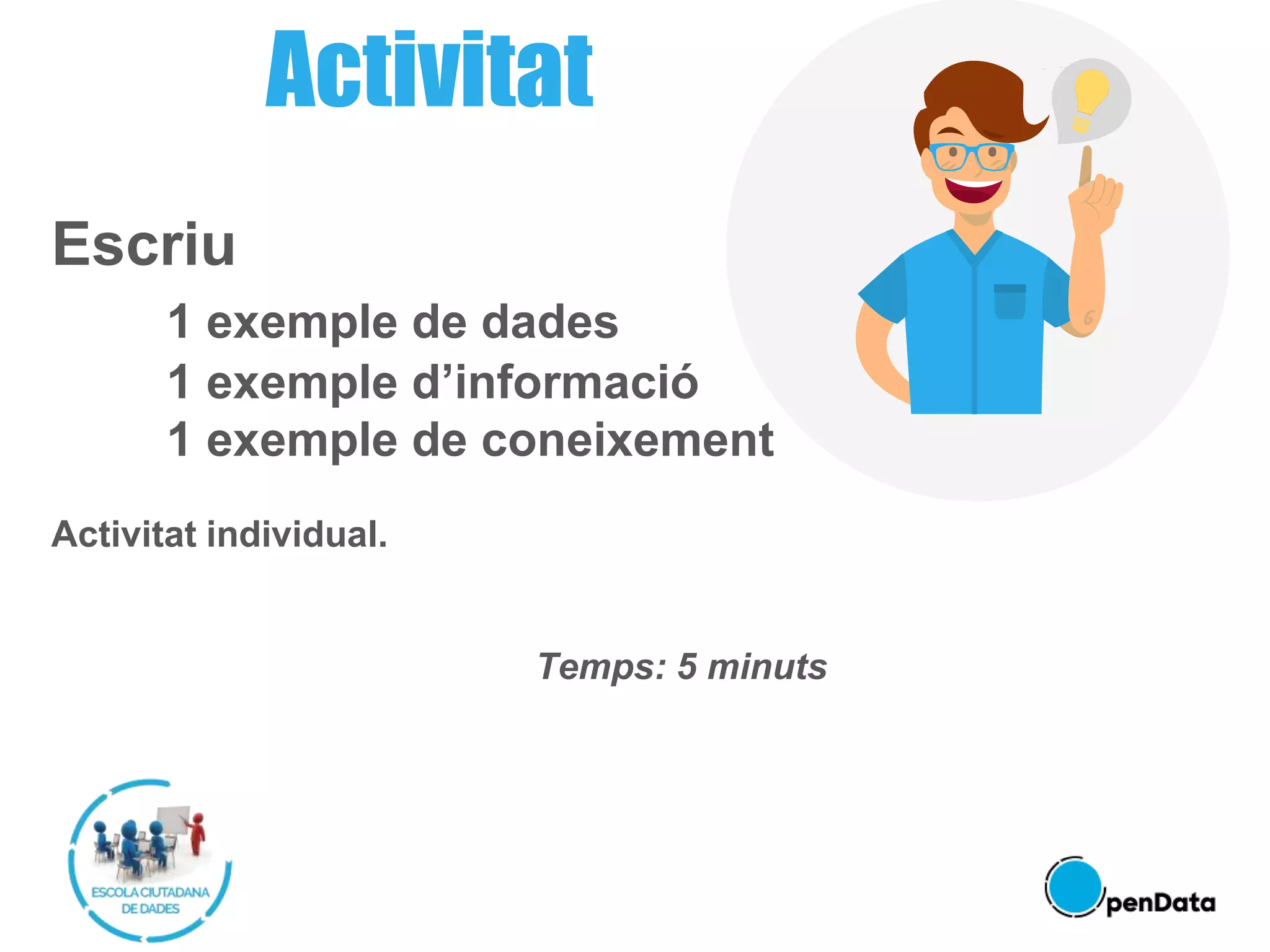 Activitat

Escriu

1 exemple de dades
1 exemple d'informació
1 exemple de coneixement

Activitat individual.

Temps: 5 minuts

ESCOLA CIUTADANA DE DADES

penData